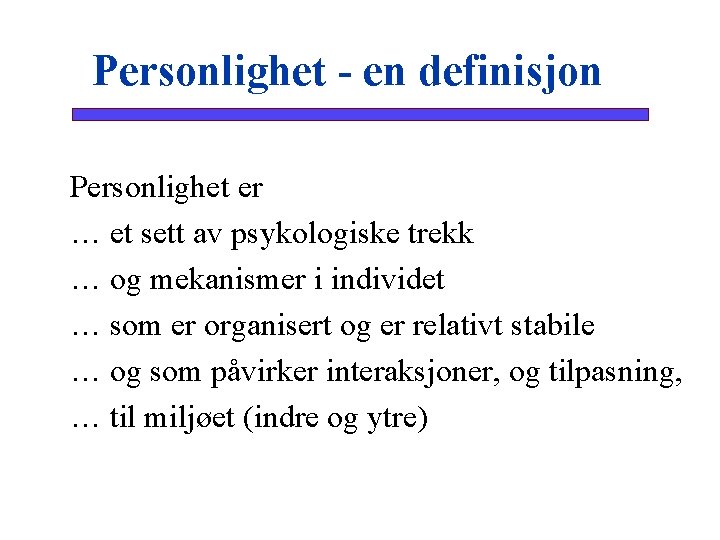 Personlighet - en definisjon

Personlighet er
… et sett av psykologiske trekk
… og mekanismer i individet
… som er organisert og er relativt stabile
… og som påvirker interaksjoner, og tilpasning,
… til miljøet (indre og ytre)